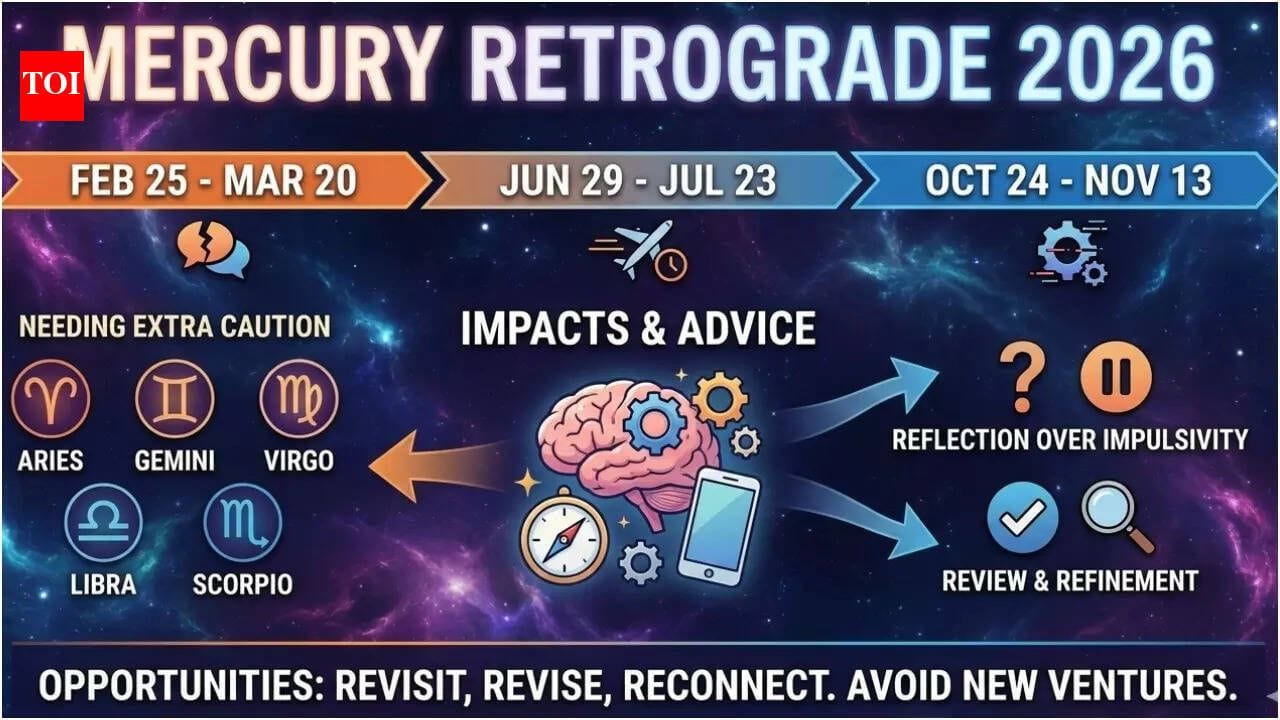 TOI

MERCURY RETROGRADE 2026

FEB 25 - MAR 20

JUN 29 - JUL 23

OCT 24 - NOV 13

NEEDING EXTRA CAUTION

ARIES GEMINI VIRGO

LIBRA SCORPIO

IMPACTS & ADVICE

REFLECTION OVER IMPULSIVITY

REVIEW & REFINEMENT

OPPORTUNITIES: REVISIT, REVISE, RECONNECT. AVOID NEW VENTURES.